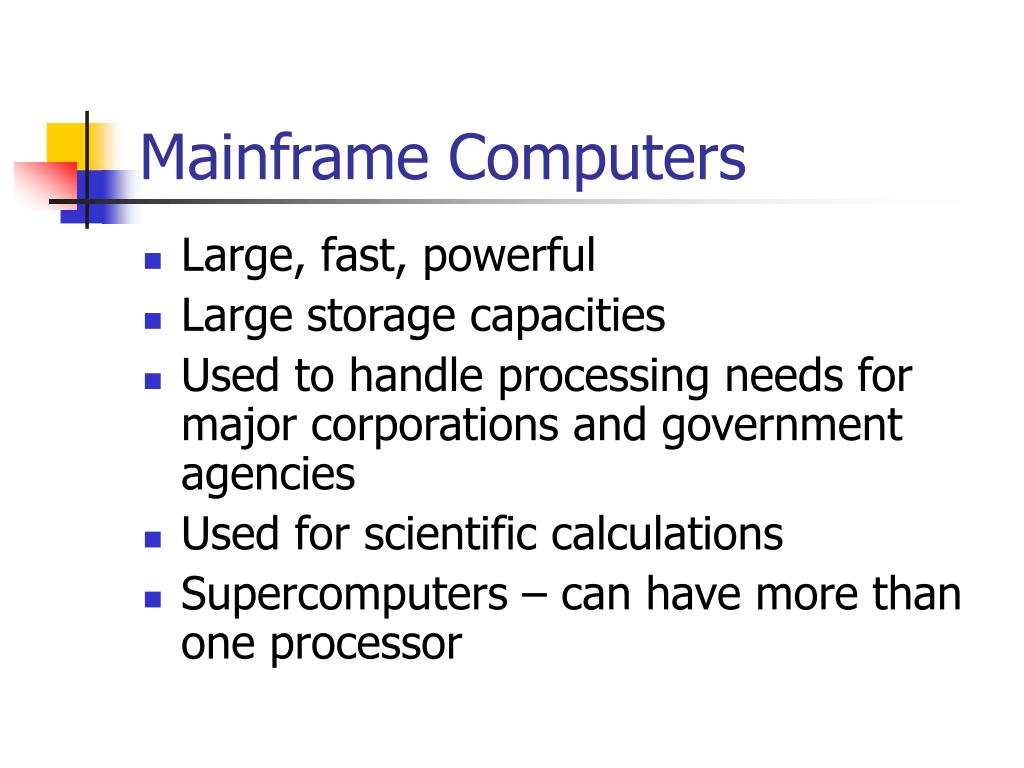 Mainframe Computers

- Large, fast, powerful
- Large storage capacities
- Used to handle processing needs for major corporations and government agencies
- Used for scientific calculations
- Supercomputers – can have more than one processor